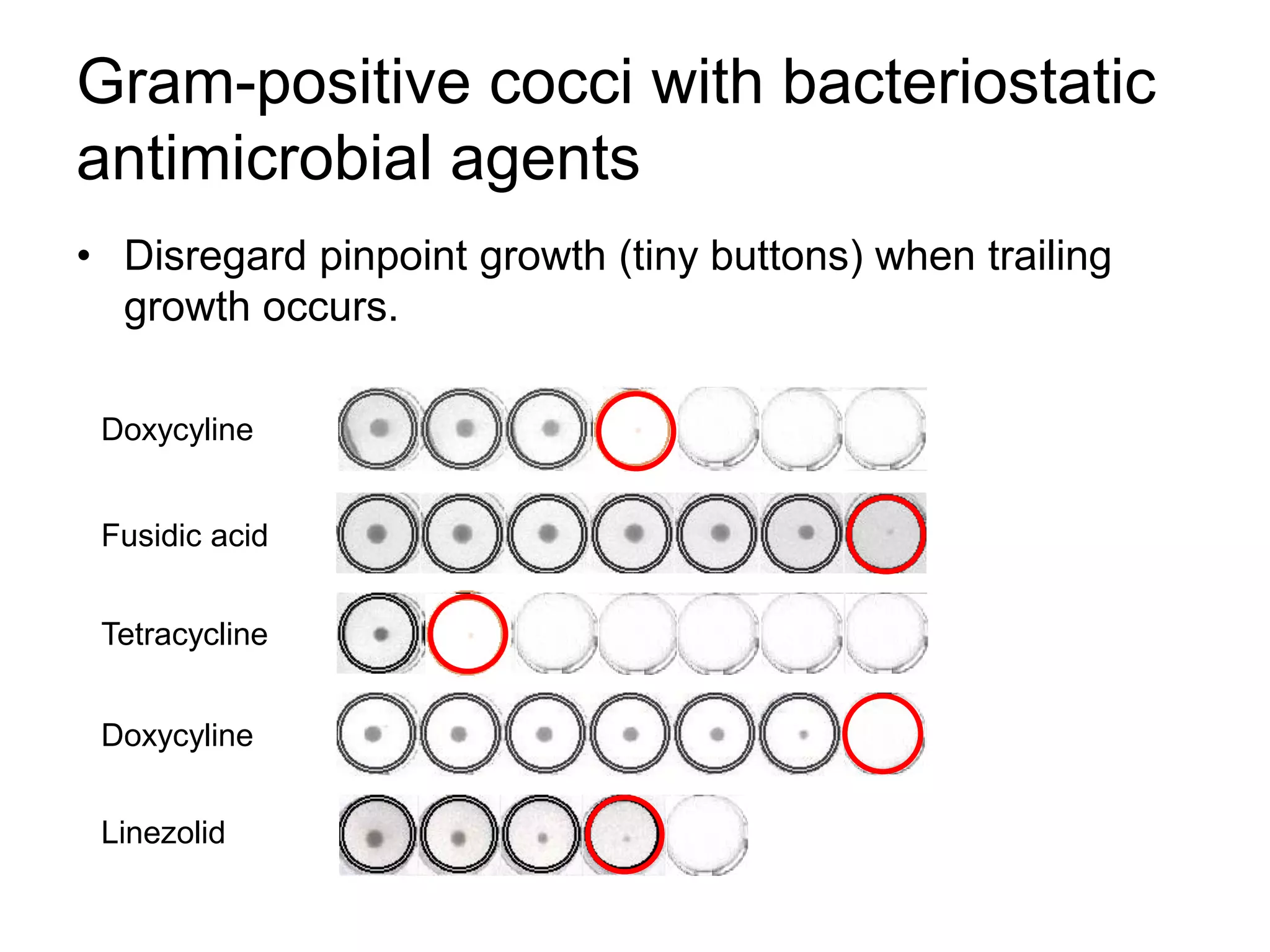 Gram-positive cocci with bacteriostatic antimicrobial agents

• Disregard pinpoint growth (tiny buttons) when trailing growth occurs.

Doxycyline

Fusidic acid

Tetracycline

Doxycyline

Linezolid